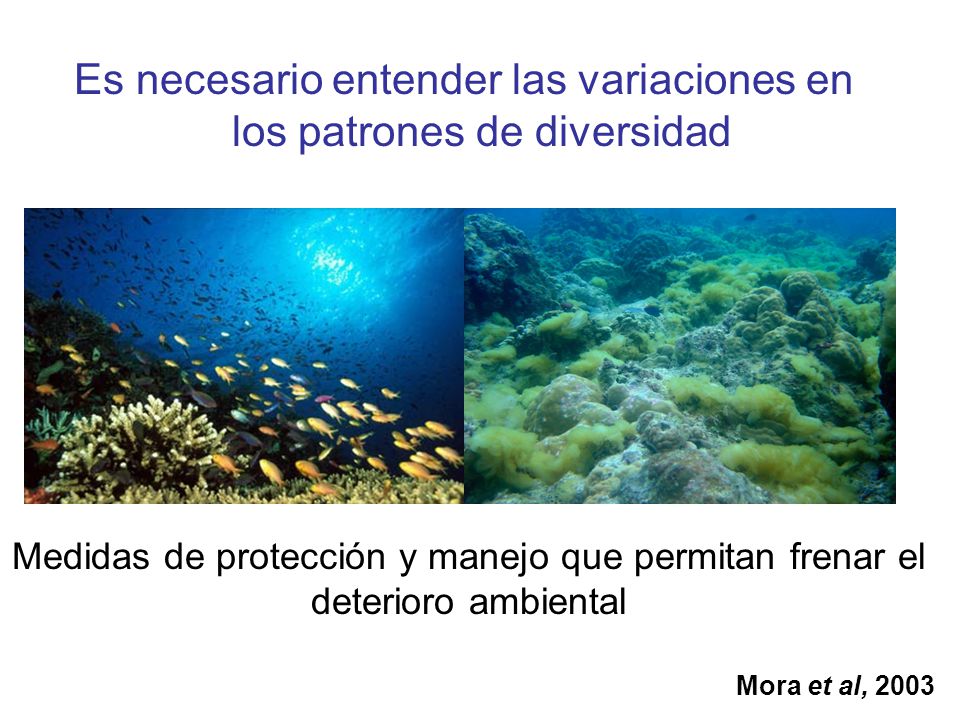 Es necesario entender las variaciones en los patrones de diversidad

Medidas de protección y manejo que permitan frenar el deterioro ambiental

Mora et al, 2003